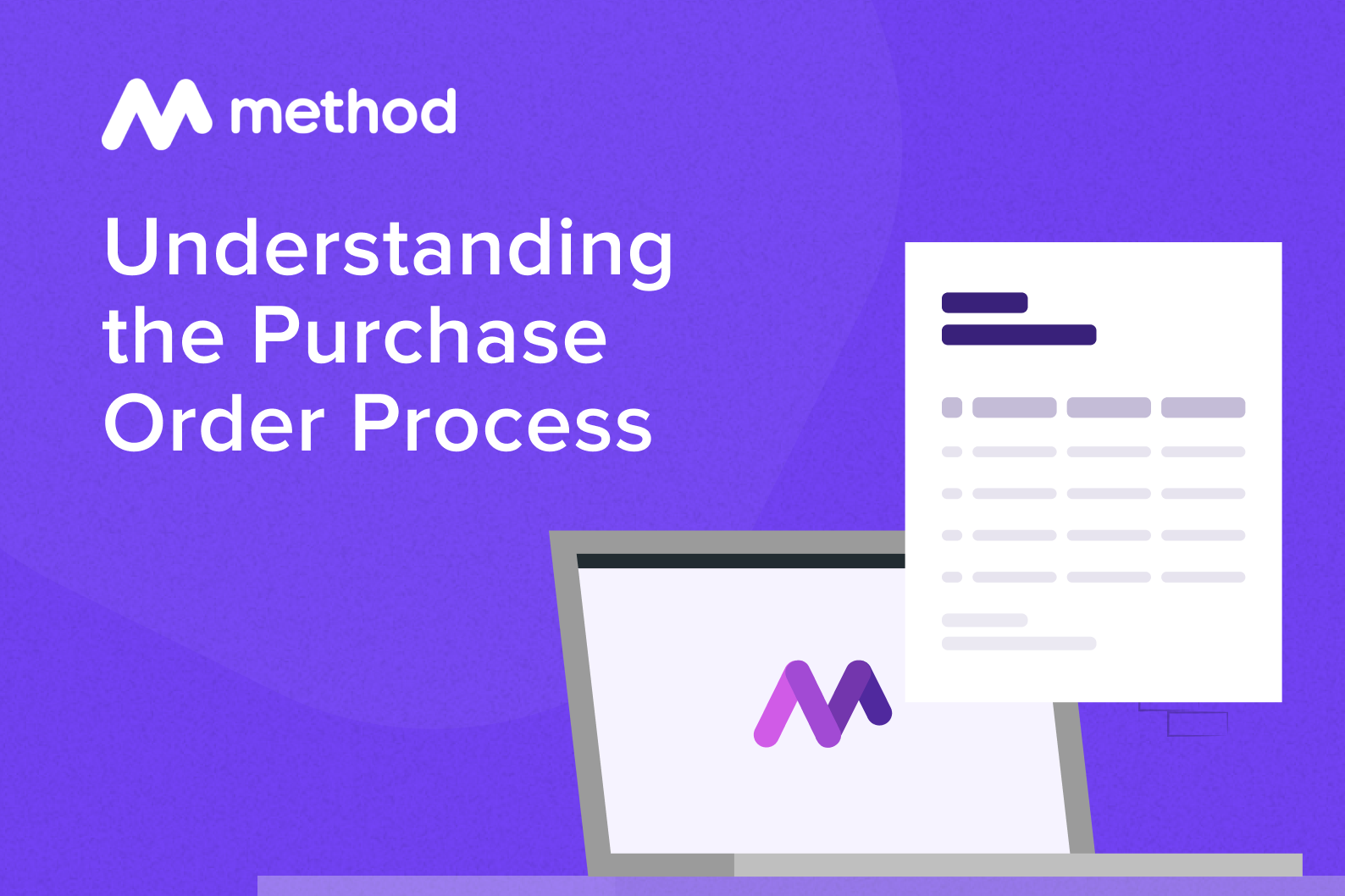 method

Understanding the Purchase Order Process